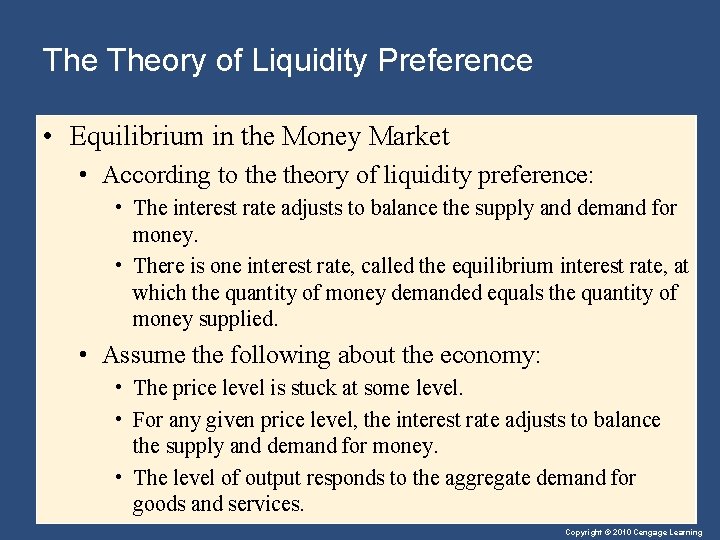 The Theory of Liquidity Preference

• Equilibrium in the Money Market

• According to the theory of liquidity preference:

• The interest rate adjusts to balance the supply and demand for money.

• There is one interest rate, called the equilibrium interest rate, at which the quantity of money demanded equals the quantity of money supplied.

• Assume the following about the economy:

• The price level is stuck at some level.

• For any given price level, the interest rate adjusts to balance the supply and demand for money.

• The level of output responds to the aggregate demand for goods and services.

Copyright © 2010 Cengage Learning